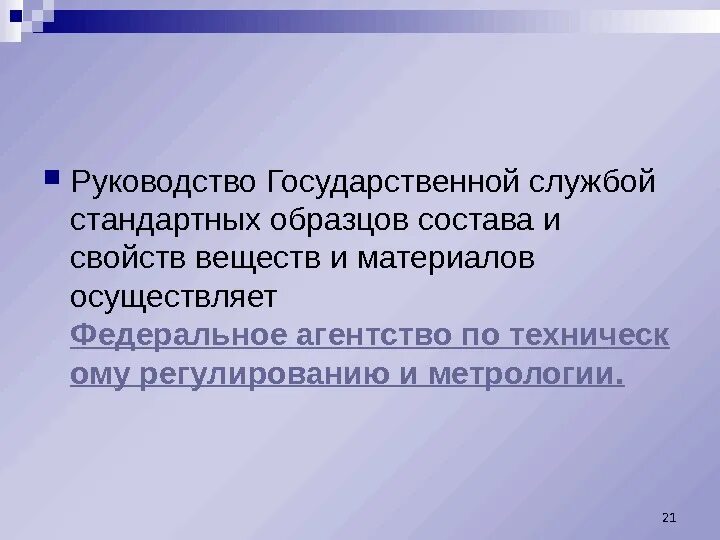 Руководство Государственной службой стандартных образцов состава и свойств веществ и материалов осуществляет Федеральное агентство по техническому регулированию и метрологии.

21